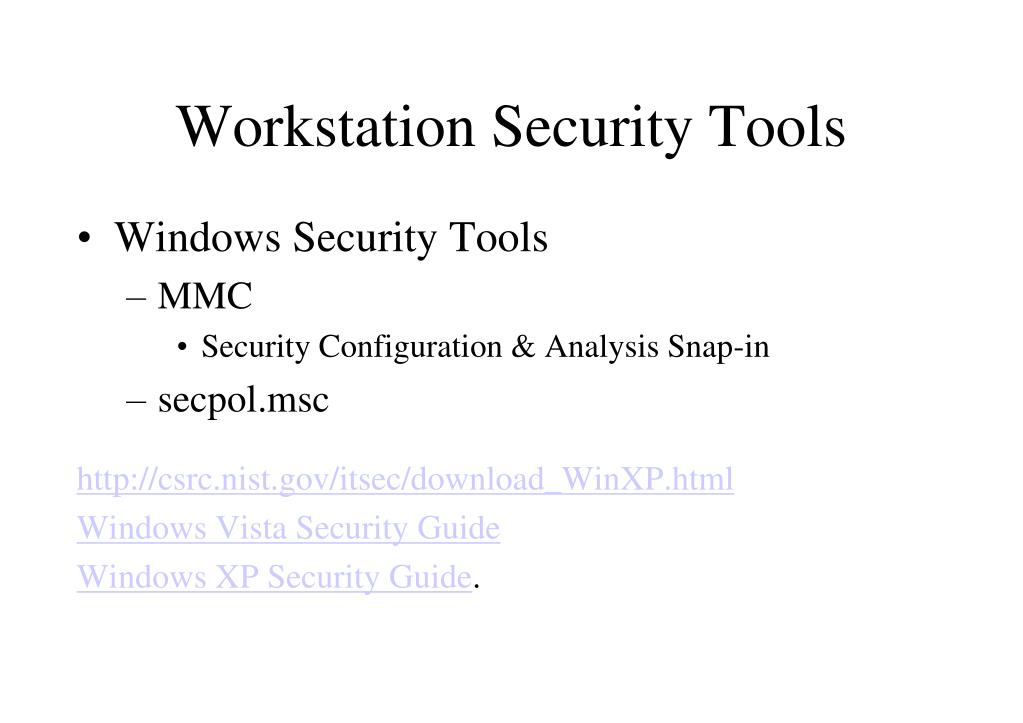 Workstation Security Tools

• Windows Security Tools
– MMC
• Security Configuration & Analysis Snap-in
– secpol.msc

http://csrc.nist.gov/itsec/download_WinXP.html
Windows Vista Security Guide
Windows XP Security Guide.